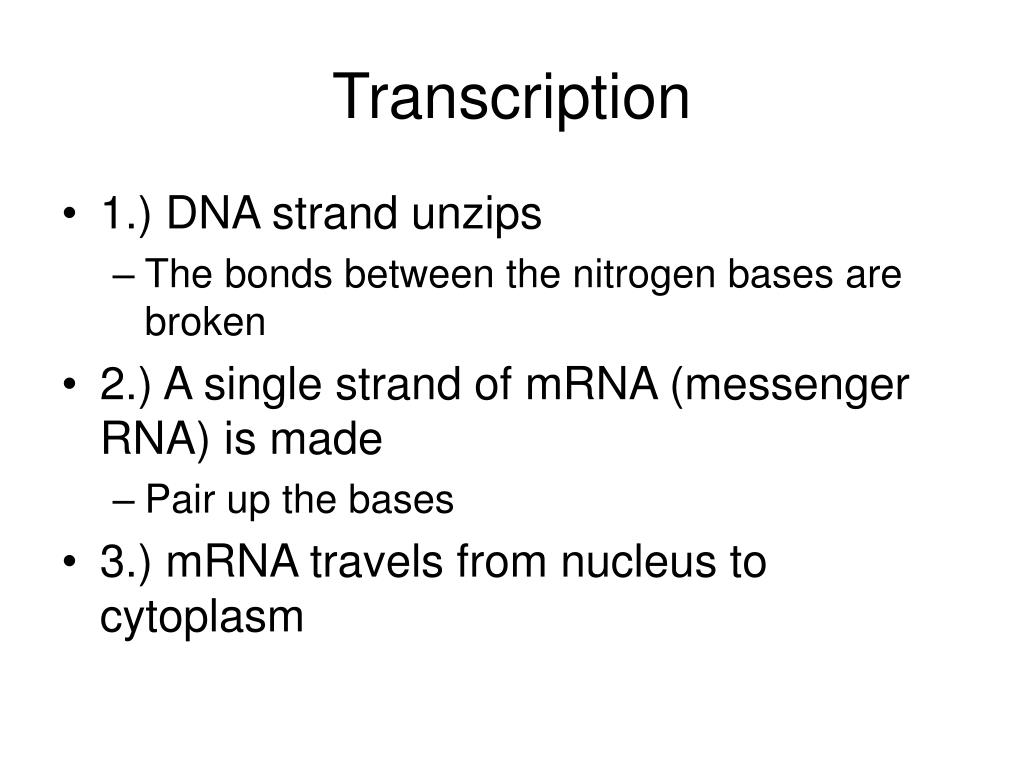 Transcription

• 1.) DNA strand unzips
– The bonds between the nitrogen bases are broken
• 2.) A single strand of mRNA (messenger RNA) is made
– Pair up the bases
• 3.) mRNA travels from nucleus to cytoplasm